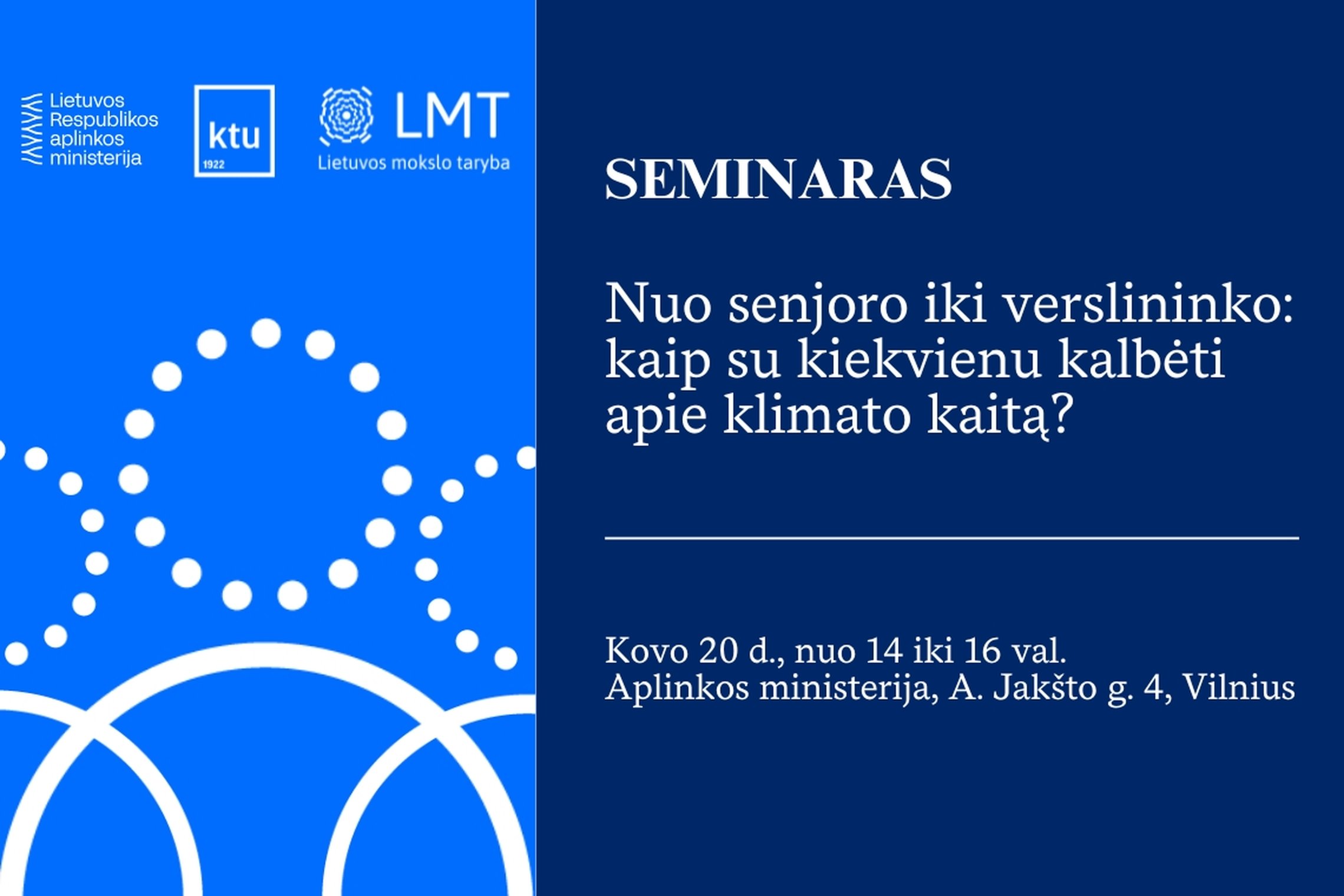 Lietuvos Respublikos aplinkos ministerija

ktu
1922

LMT
Lietuvos mokslo taryba

SEMINARAS

Nuo senjoro iki verslininko: kaip su kiekvienu kalbėti apie klimato kaitą?

Kovo 20 d., nuo 14 iki 16 val.
Aplinkos ministerija, A. Jakšto g. 4, Vilnius